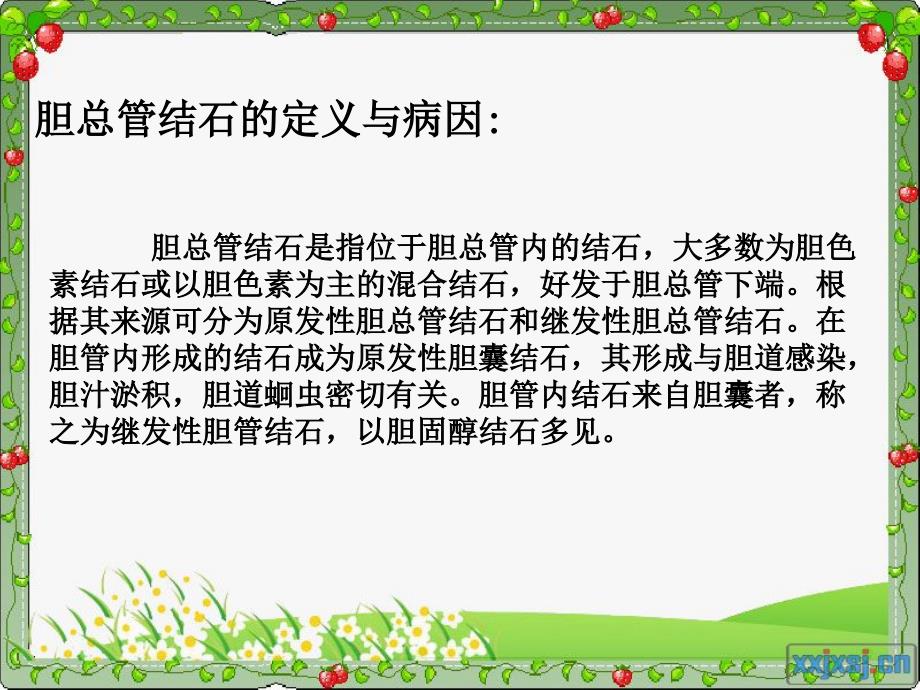 胆总管结石的定义与病因：

胆总管结石是指位于胆总管内的结石，大多数为胆色素结石或以胆色素为主的混合结石，好发于胆总管下端。根据其来源可分为原发性胆总管结石和继发性胆总管结石。在胆管内形成的结石成为原发性胆囊结石，其形成与胆道感染，胆汁淤积，胆道蛔虫密切有关。胆管内结石来自胆囊者，称之为继发性胆管结石，以胆固醇结石多见。

xxjxsj.cn